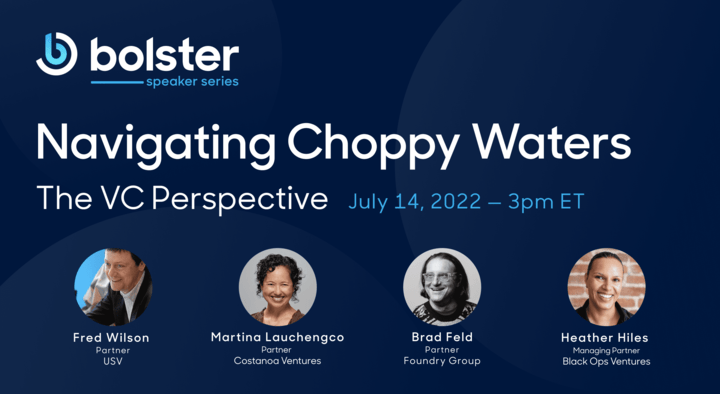 bolster
speaker series

Navigating Choppy Waters

The VC Perspective July 14, 2022 – 3pm ET

Fred Wilson
Partner
USV

Martina Lauchengco
Partner
Costanoa Ventures

Brad Feld
Partner
Foundry Group

Heather Hiles
Managing Partner
Black Ops Ventures